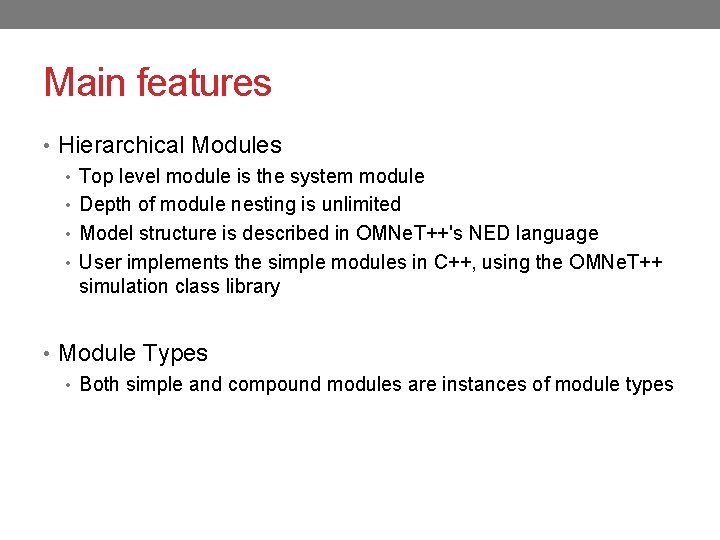 Main features

• Hierarchical Modules
  • Top level module is the system module
  • Depth of module nesting is unlimited
  • Model structure is described in OMNeT++'s NED language
  • User implements the simple modules in C++, using the OMNeT++ simulation class library

• Module Types
  • Both simple and compound modules are instances of module types